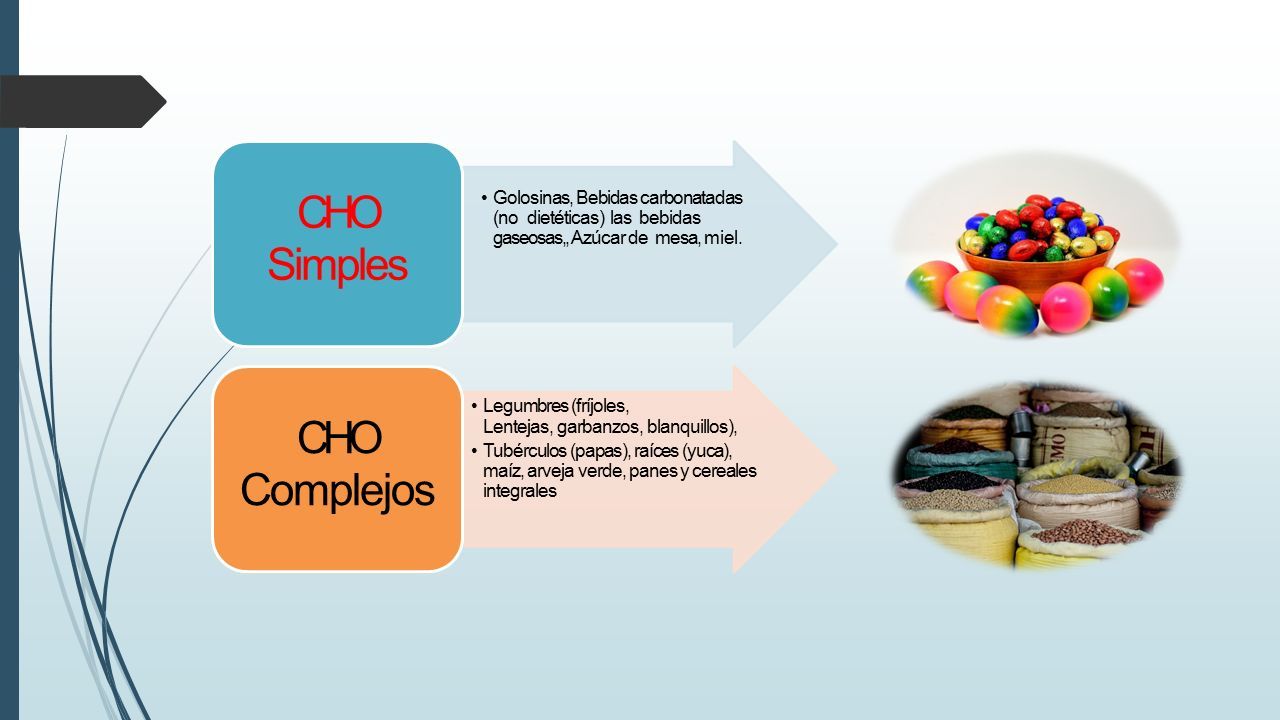 CHO Simples

• Golosinas, Bebidas carbonatadas (no dietéticas) las bebidas gaseosas,, Azúcar de mesa, miel.

CHO Complejos

• Legumbres (fríjoles, Lentejas, garbanzos, blanquillos),
• Tubérculos (papas), raíces (yuca), maíz, arveja verde, panes y cereales integrales